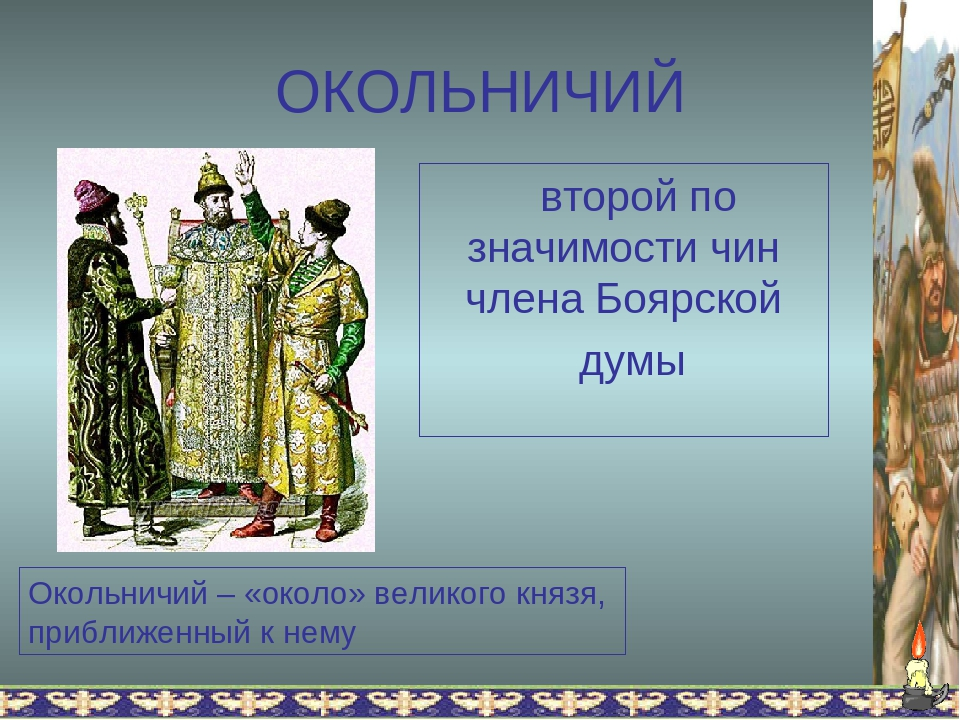 ОКОЛЬНИЧИЙ

второй по значимости чин члена Боярской думы

Окольничий – «около» великого князя, приближенный к нему